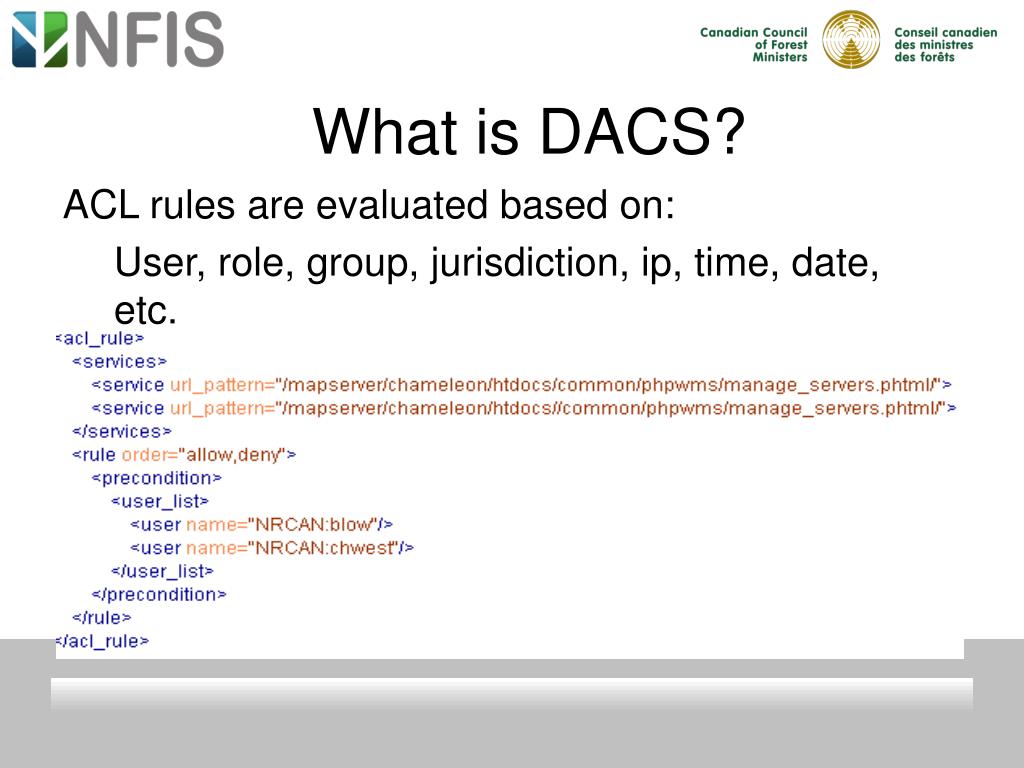 NFIS

Canadian Council of Forest Ministers

Conseil canadien des ministres des forêts

What is DACS?

ACL rules are evaluated based on:

User, role, group, jurisdiction, ip, time, date, etc.

<acl_rule>
<services>
<service url_pattern="/mapserver/chameleon/htdocs/common/phpwms/manage_servers.phtml/">
<service url_pattern="/mapserver/chameleon/htdocs//common/phpwms/manage_servers.phtml/">
</services>
<rule order="allow,deny">
<precondition>
<user_list>
<user name="NRCAN:blow"/>
<user name="NRCAN:chwest"/>
</user_list>
</precondition>
</rule>
</acl_rule>